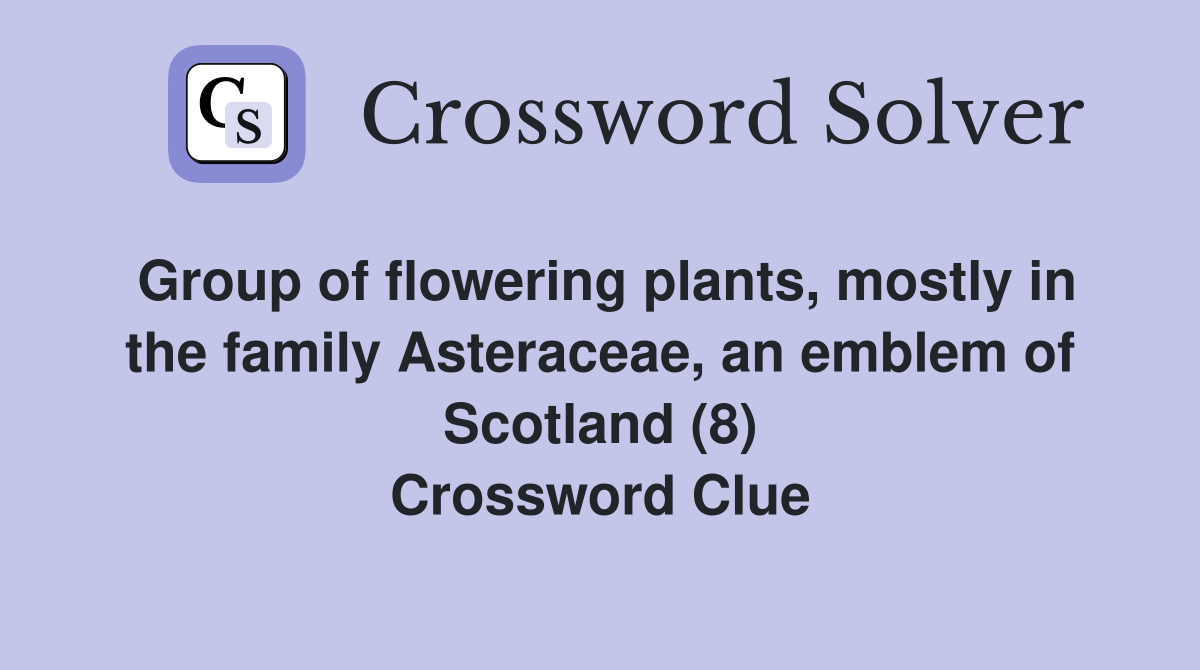 CS

Crossword Solver

Group of flowering plants, mostly in the family Asteraceae, an emblem of Scotland (8)
Crossword Clue